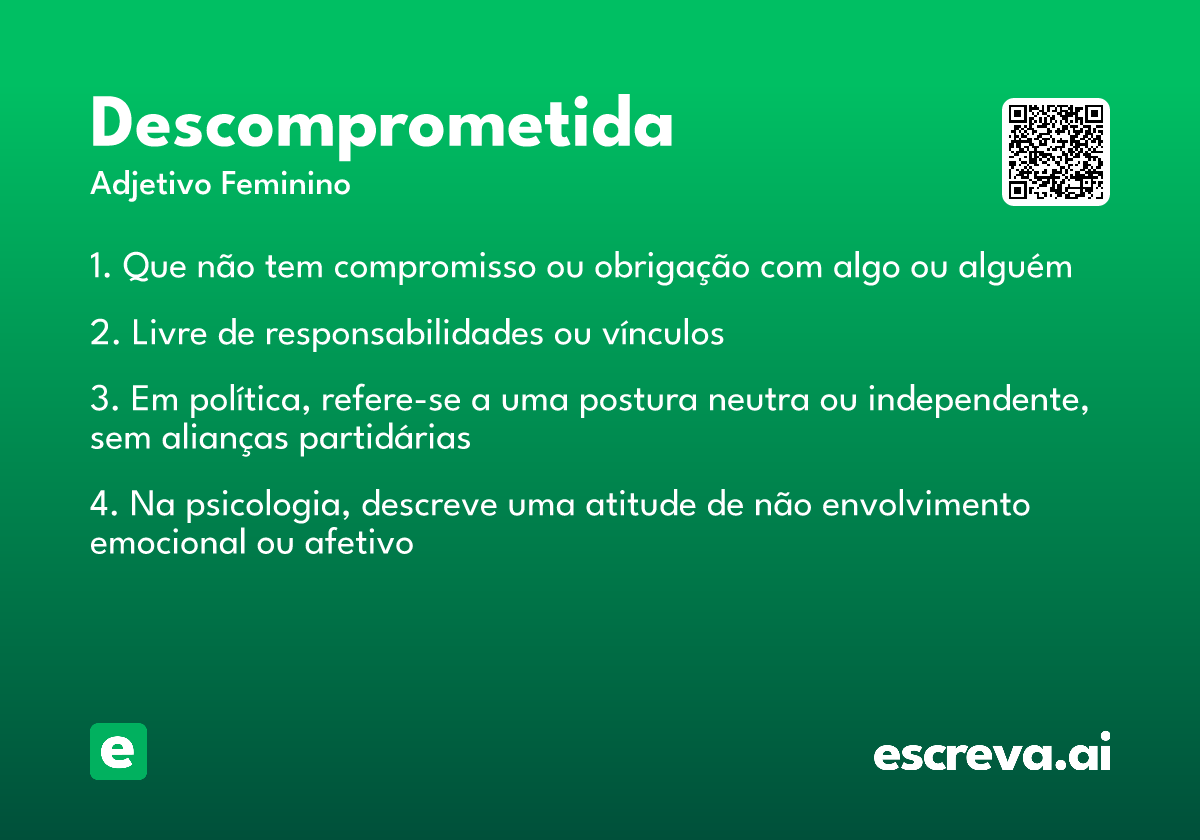 Descomprometida
Adjetivo Feminino

1. Que não tem compromisso ou obrigação com algo ou alguém

2. Livre de responsabilidades ou vínculos

3. Em política, refere-se a uma postura neutra ou independente, sem alianças partidárias

4. Na psicologia, descreve uma atitude de não envolvimento emocional ou afetivo

e

escreva.ai